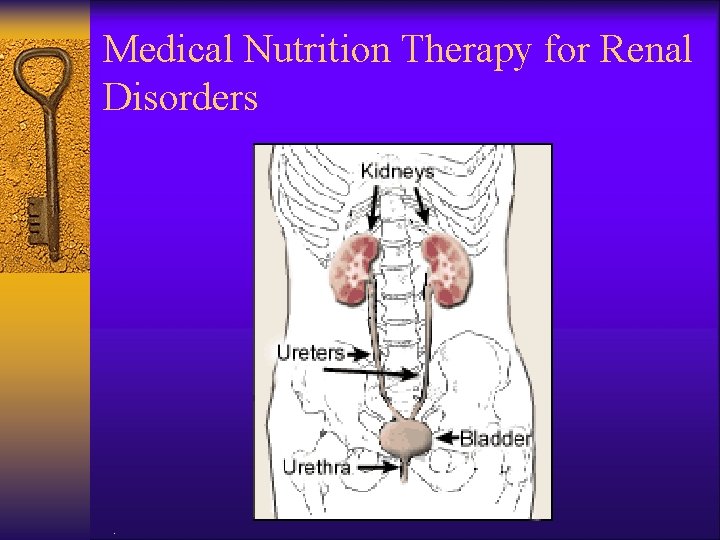 Medical Nutrition Therapy for Renal Disorders

Kidneys

Ureters

Bladder

Urethra